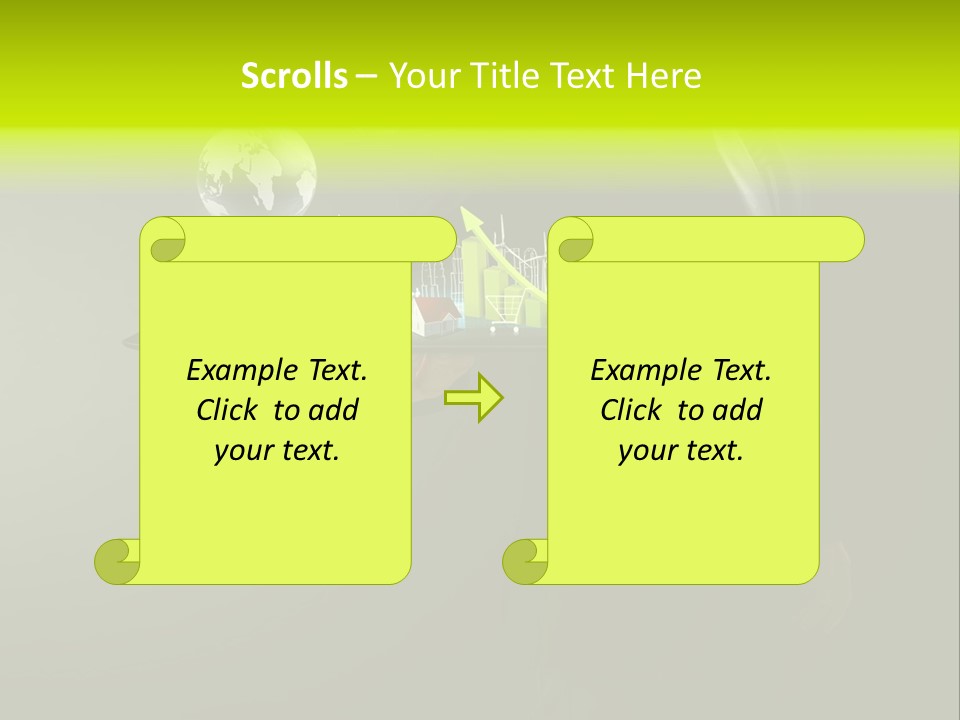 Scrolls – Your Title Text Here

Example Text. Click to add your text.

Example Text. Click to add your text.